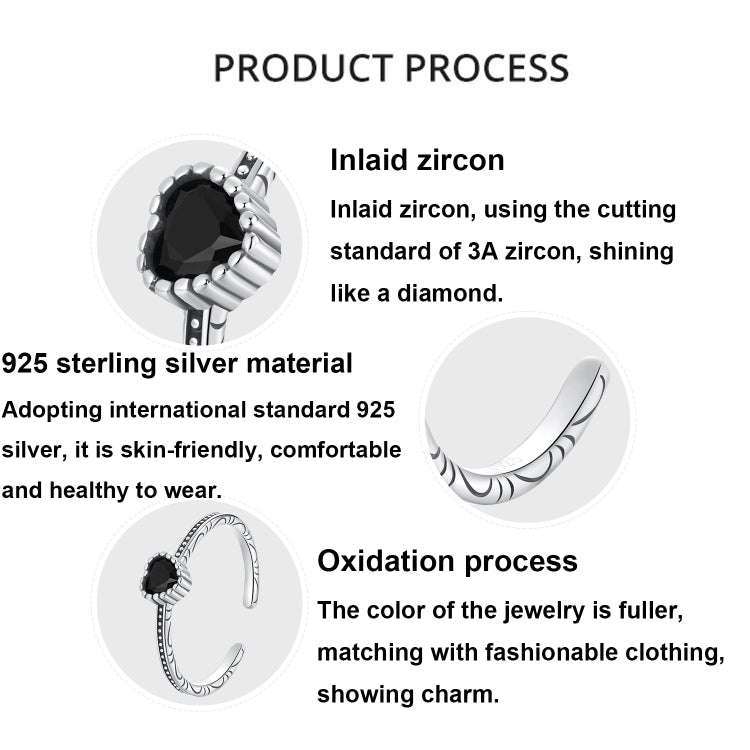 PRODUCT PROCESS

Inlaid zircon

Inlaid zircon, using the cutting standard of 3A zircon, shining like a diamond.

925 sterling silver material

Adopting international standard 925 silver, it is skin-friendly, comfortable and healthy to wear.

Oxidation process

The color of the jewelry is fuller, matching with fashionable clothing, showing charm.